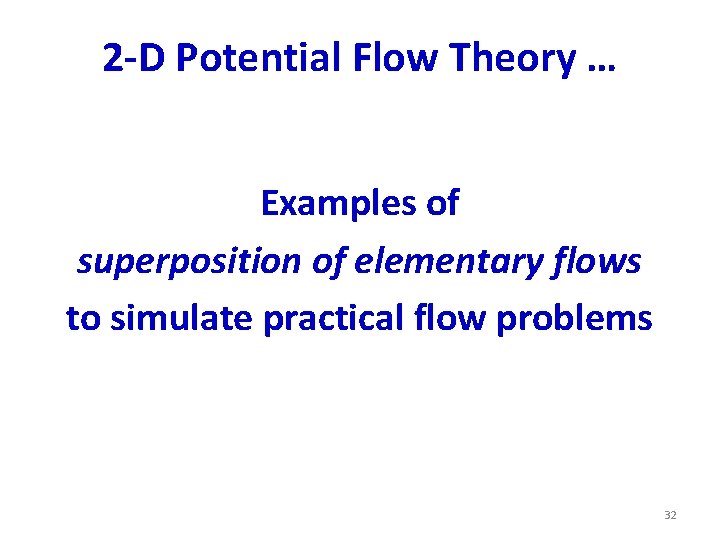 2-D Potential Flow Theory …

Examples of
superposition of elementary flows
to simulate practical flow problems

32